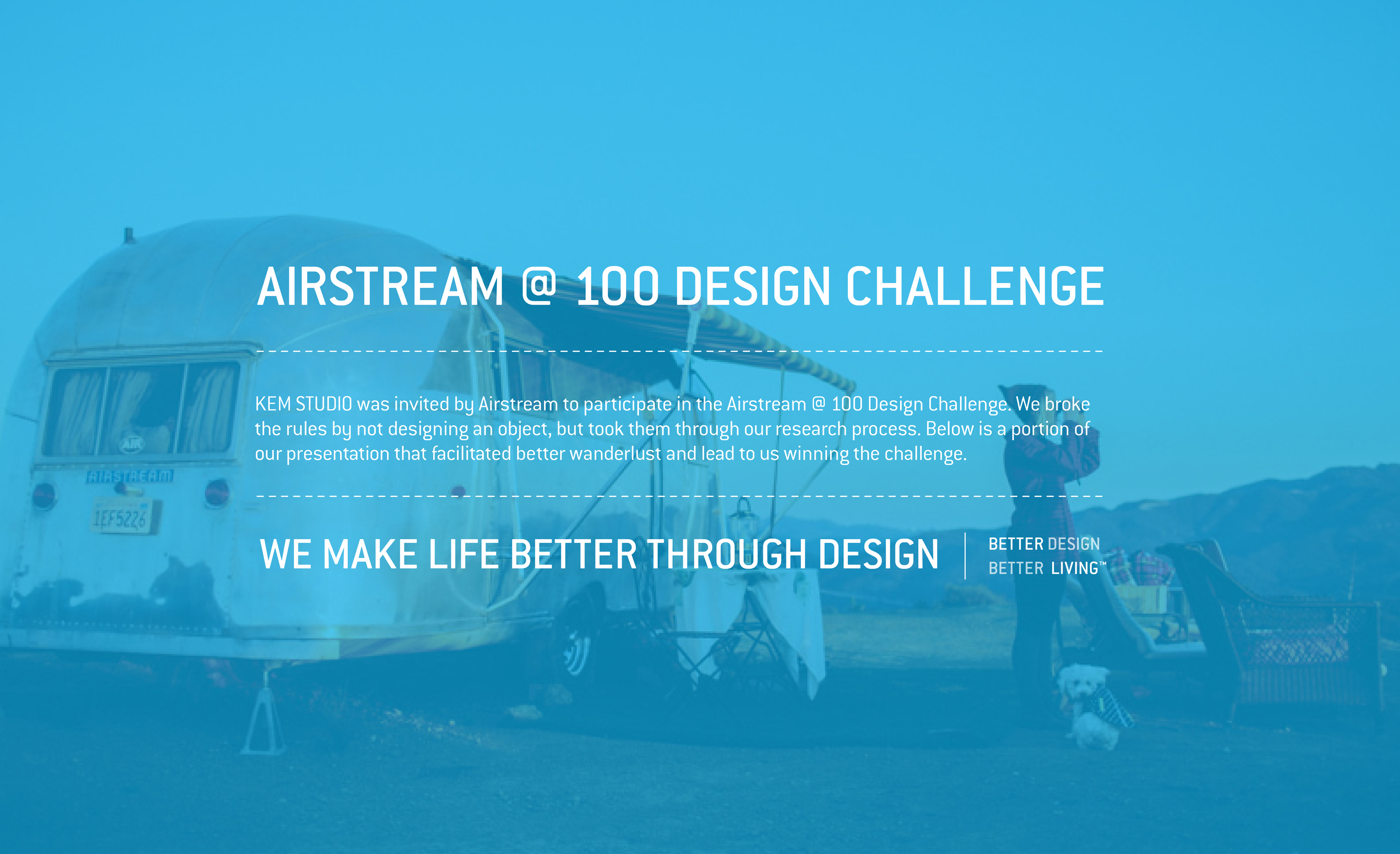 AIRSTREAM @ 100 DESIGN CHALLENGE

KEM STUDIO was invited by Airstream to participate in the Airstream @ 100 Design Challenge. We broke the rules by not designing an object, but took them through our research process. Below is a portion of our presentation that facilitated better wanderlust and lead to us winning the challenge.

WE MAKE LIFE BETTER THROUGH DESIGN

BETTER DESIGN
BETTER LIVING™

AIRSTREAM

1EF5226